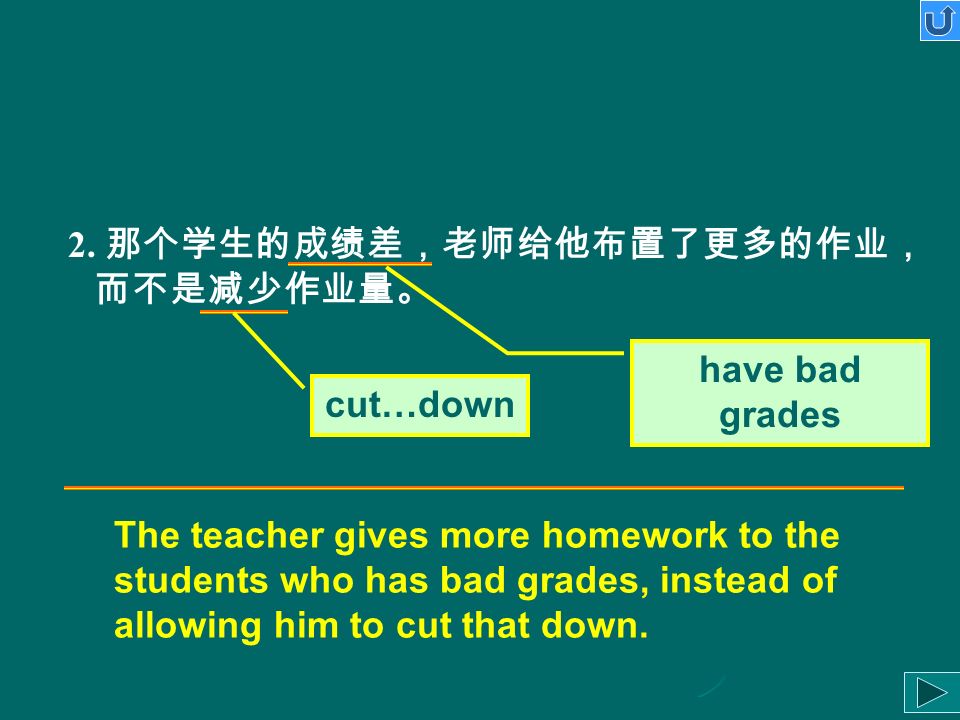 2. 那个学生的成绩差，老师给他布置了更多的作业，而不是减少作业量。

cut…down

have bad grades

The teacher gives more homework to the students who has bad grades, instead of allowing him to cut that down.